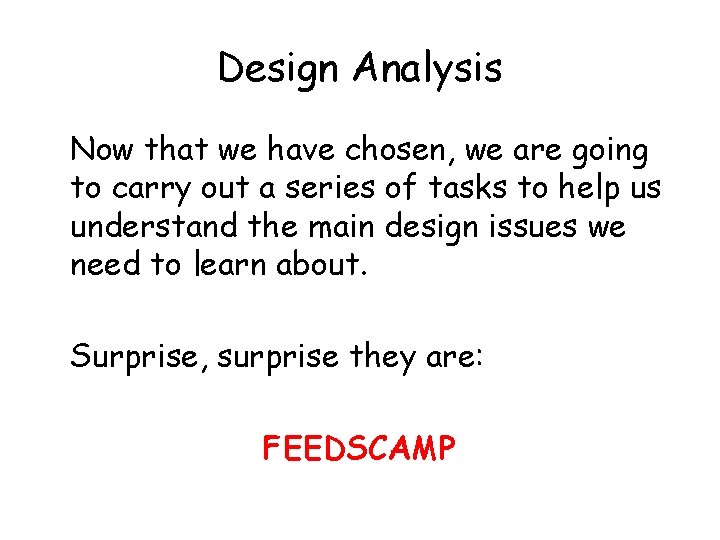 Design Analysis

Now that we have chosen, we are going to carry out a series of tasks to help us understand the main design issues we need to learn about.

Surprise, surprise they are:

FEEDSCAMP